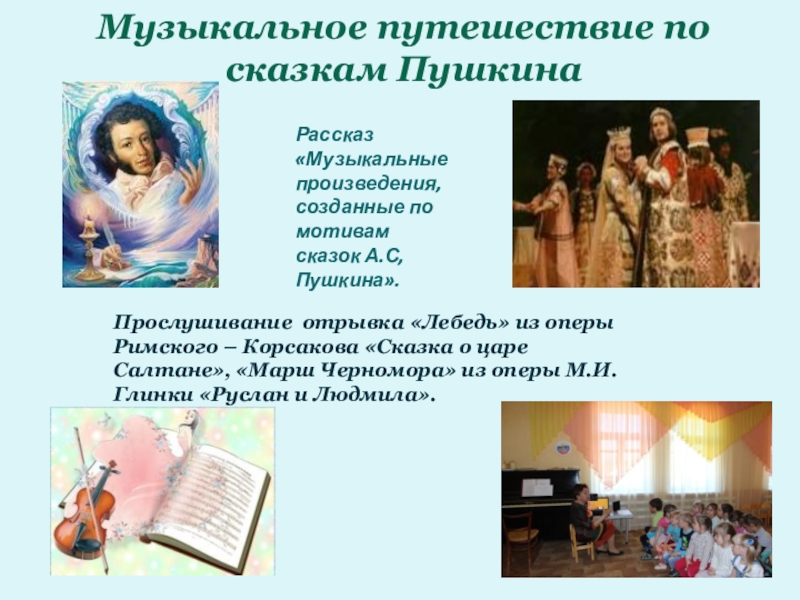 Музыкальное путешествие по сказкам Пушкина

Рассказ «Музыкальные произведения, созданные по мотивам сказок А.С, Пушкина».

Прослушивание отрывка «Лебедь» из оперы Римского – Корсакова «Сказка о царе Салтане», «Марш Черномора» из оперы М.И. Глинки «Руслан и Людмила».